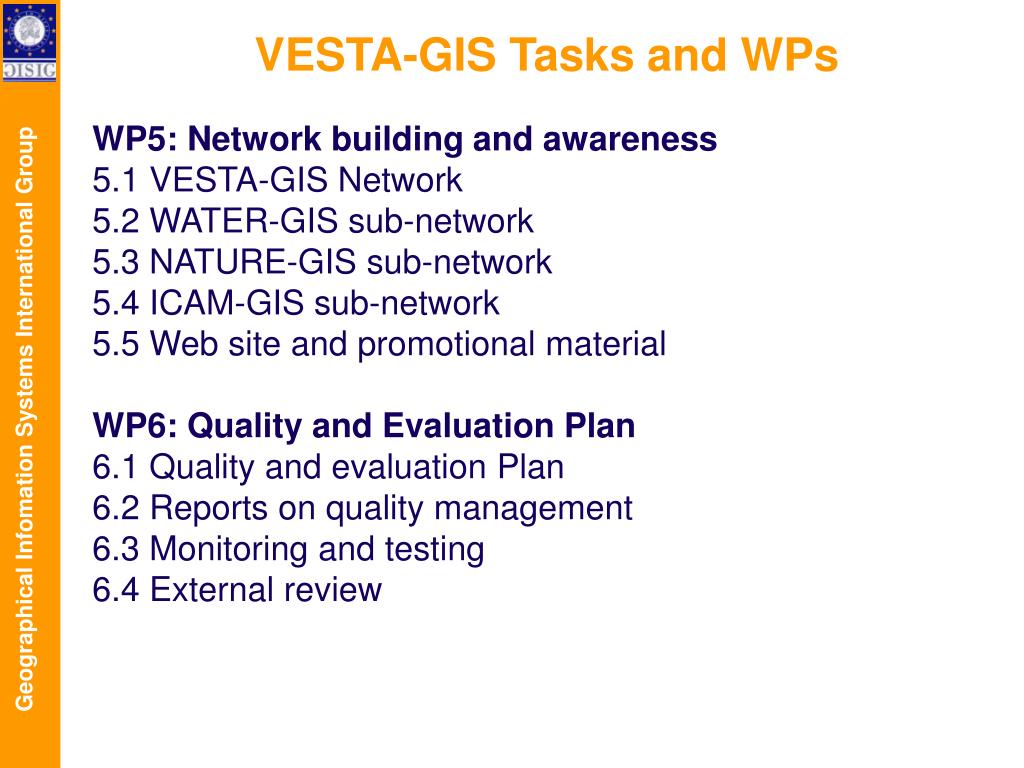 GISIG

Geographical Infomation Systems International Group

VESTA-GIS Tasks and WPs

WP5: Network building and awareness
5.1 VESTA-GIS Network
5.2 WATER-GIS sub-network
5.3 NATURE-GIS sub-network
5.4 ICAM-GIS sub-network
5.5 Web site and promotional material

WP6: Quality and Evaluation Plan
6.1 Quality and evaluation Plan
6.2 Reports on quality management
6.3 Monitoring and testing
6.4 External review